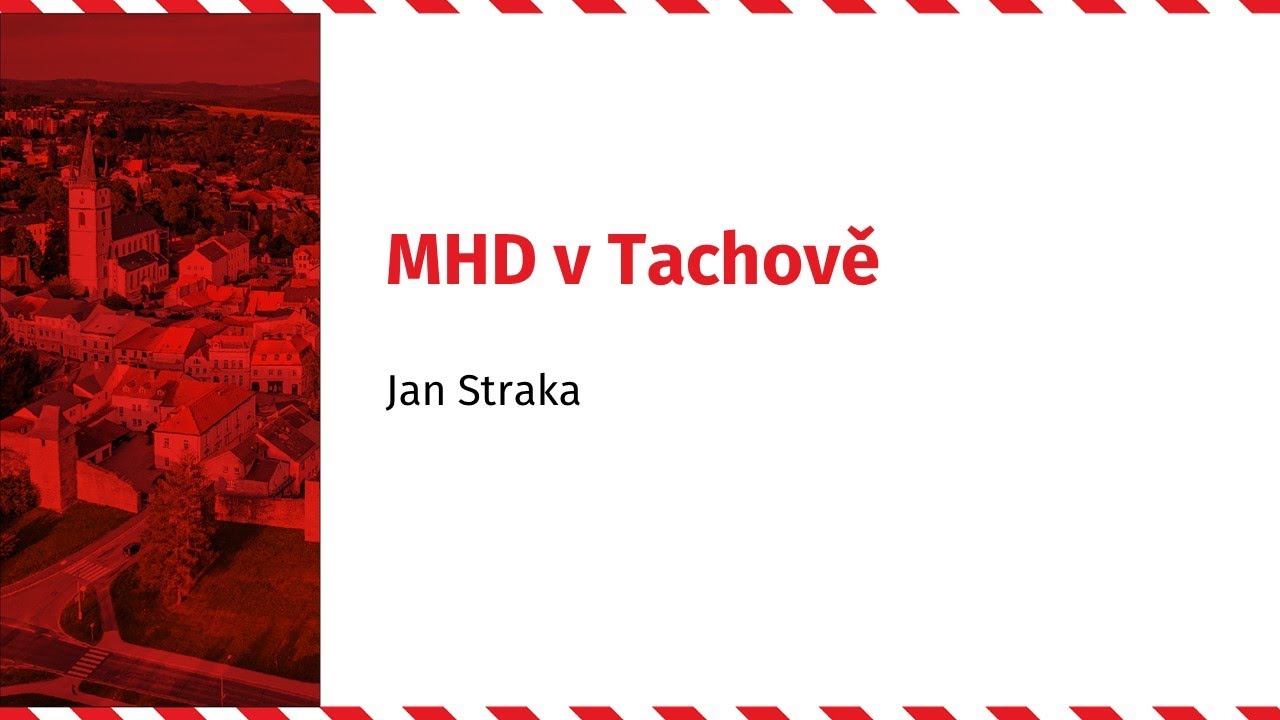 MHD v Tachově

Jan Straka